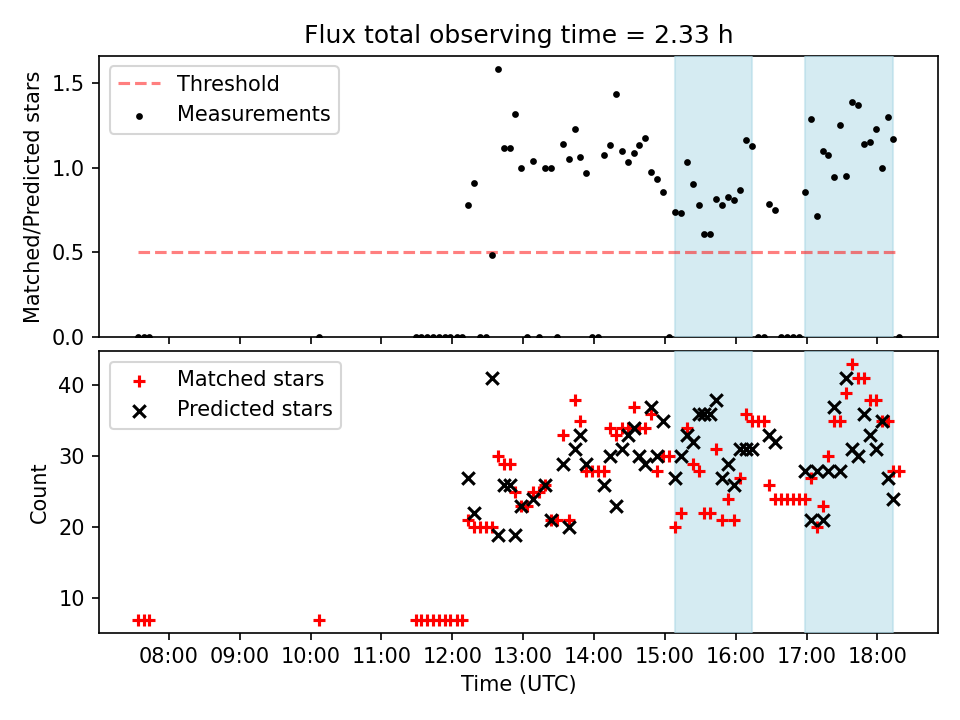 Flux total observing time = 2.33 h

Threshold
Measurements

Matched/Predicted stars

1.5
1.0
0.5
0.0

Matched stars
Predicted stars

Count

40
30
20
10

08:00 09:00 10:00 11:00 12:00 13:00 14:00 15:00 16:00 17:00 18:00

Time (UTC)